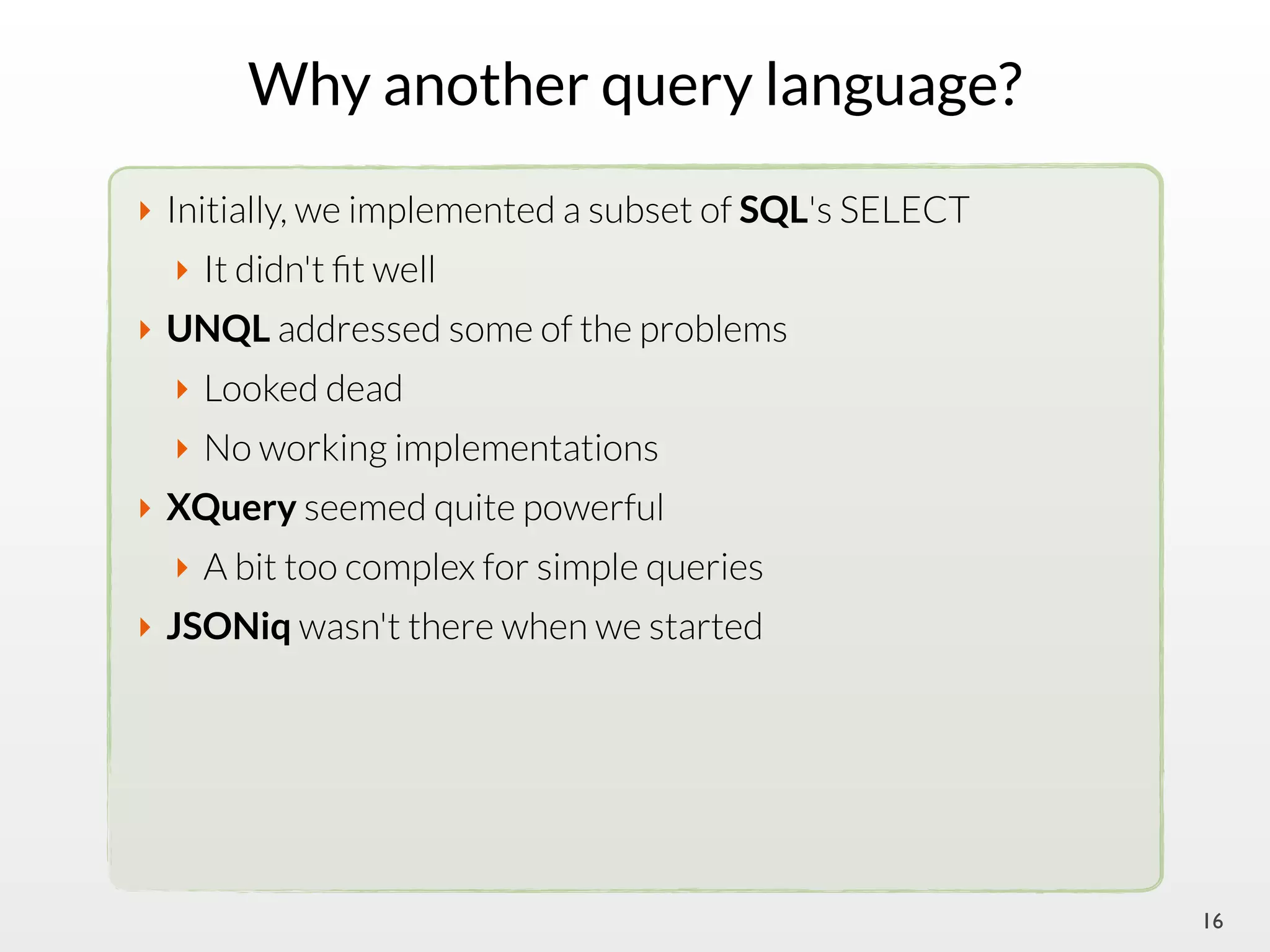 Why another query language?

Initially, we implemented a subset of SQL's SELECT

It didn't fit well

UNQL addressed some of the problems

Looked dead

No working implementations

XQuery seemed quite powerful

A bit too complex for simple queries

JSONiq wasn't there when we started

16